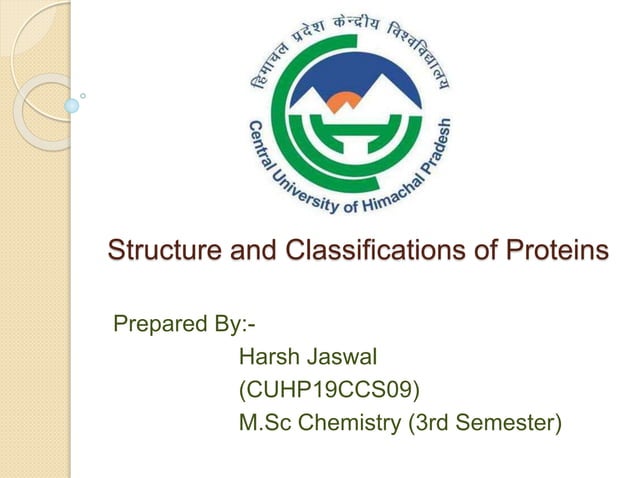 हिमाचल प्रदेश केन्द्रीय विश्वविद्यालय
Central University of Himachal Pradesh

Structure and Classifications of Proteins

Prepared By:-
Harsh Jaswal
(CUHP19CCS09)
M.Sc Chemistry (3rd Semester)